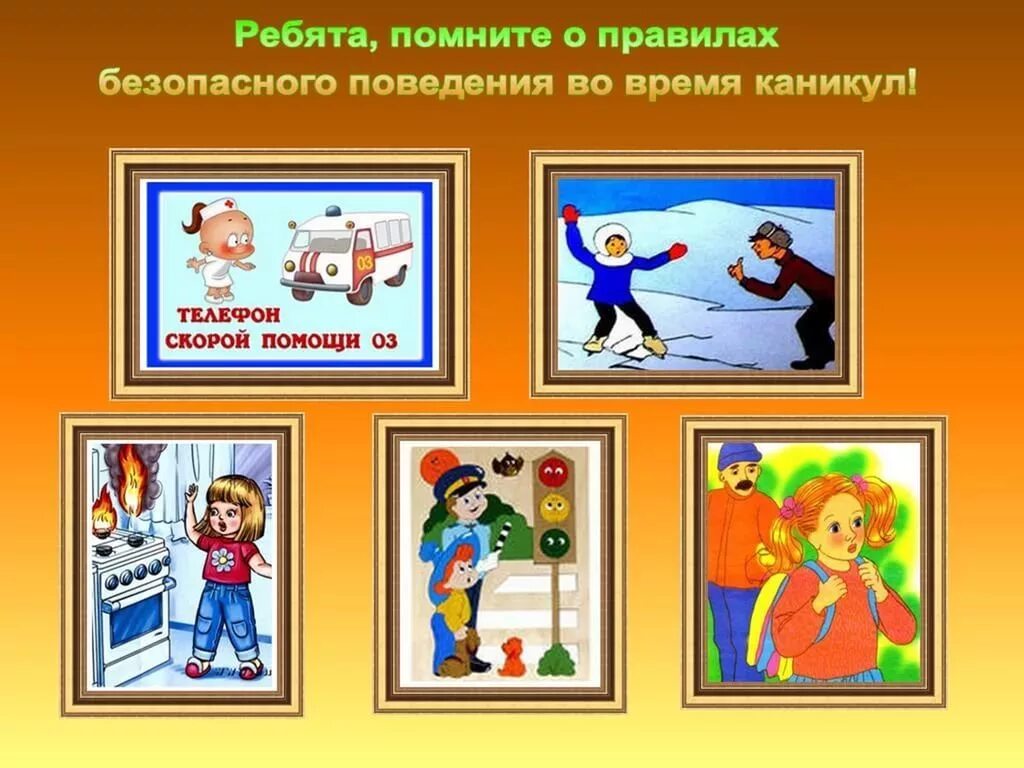 Ребята, помните о правилах безопасного поведения во время каникул!

03

ТЕЛЕФОН СКОРОЙ ПОМОЩИ 03